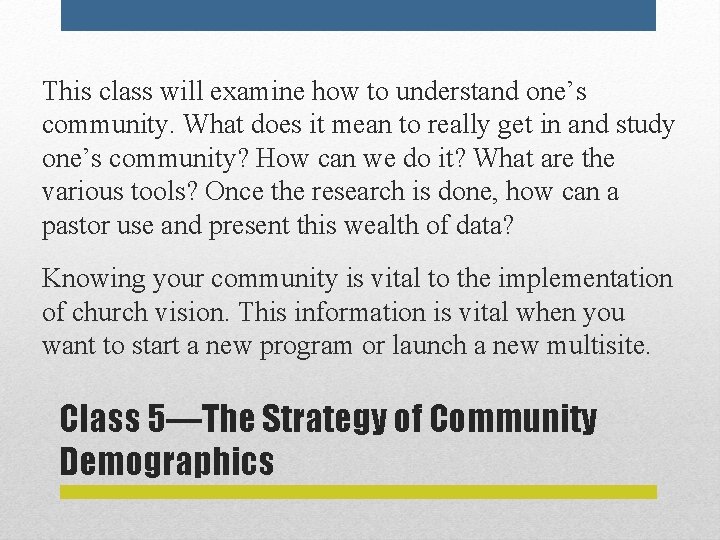 This class will examine how to understand one’s community. What does it mean to really get in and study one’s community? How can we do it? What are the various tools? Once the research is done, how can a pastor use and present this wealth of data?

Knowing your community is vital to the implementation of church vision. This information is vital when you want to start a new program or launch a new multisite.

Class 5—The Strategy of Community Demographics